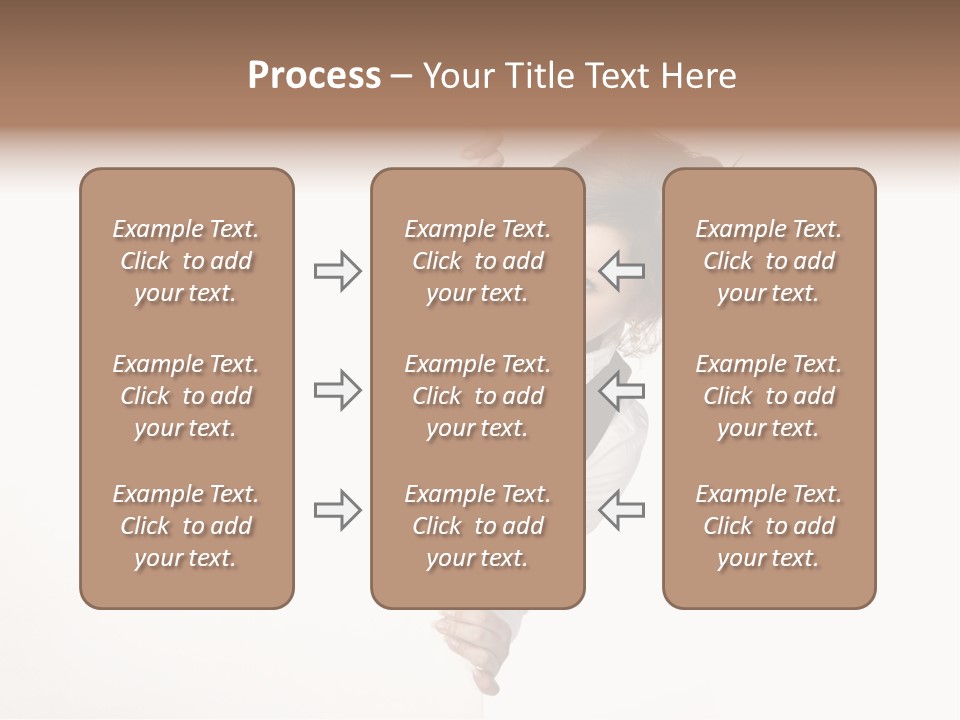 Process – Your Title Text Here

Example Text. Click to add your text.

Example Text. Click to add your text.

Example Text. Click to add your text.

Example Text. Click to add your text.

Example Text. Click to add your text.

Example Text. Click to add your text.

Example Text. Click to add your text.

Example Text. Click to add your text.

Example Text. Click to add your text.